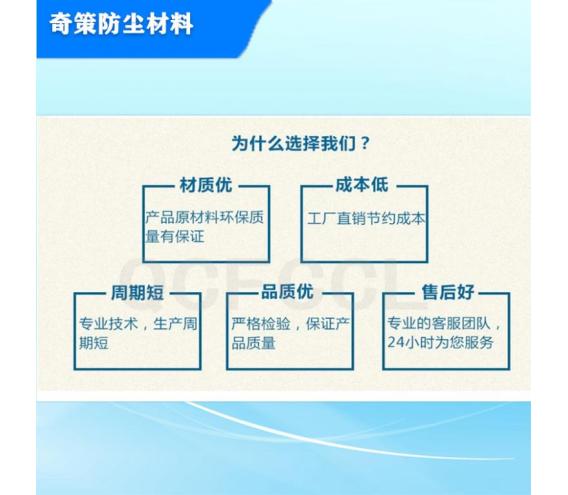 奇策防尘材料

为什么选择我们？

材质优
产品原材料环保质量有保证

成本低
工厂直销节约成本

QCFCCL

周期短
专业技术，生产周期短

品质优
严格检验，保证产品质量

售后好
专业的客服团队，24小时为您服务